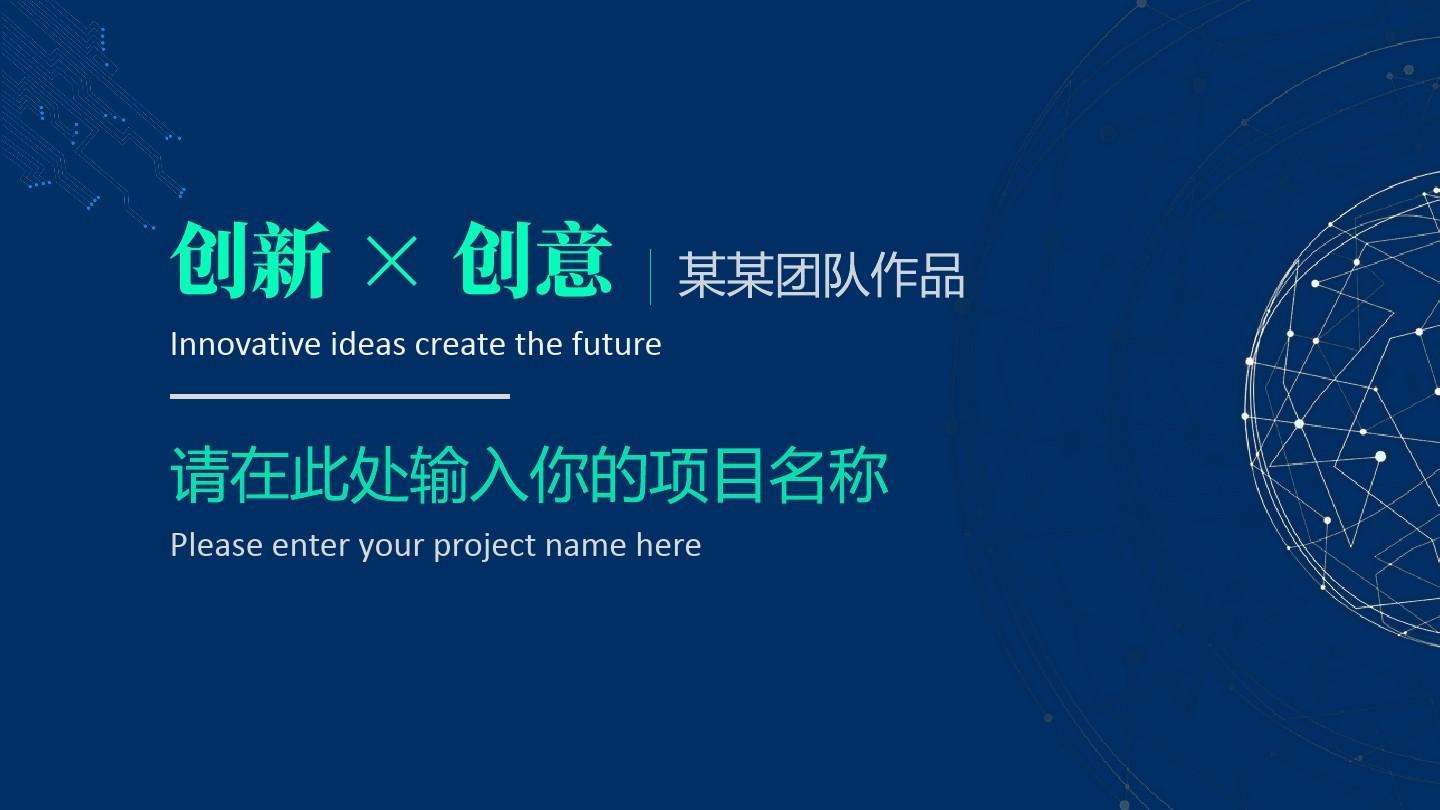 创新 × 创意 | 某某团队作品

Innovative ideas create the future

请在此处输入你的项目名称

Please enter your project name here